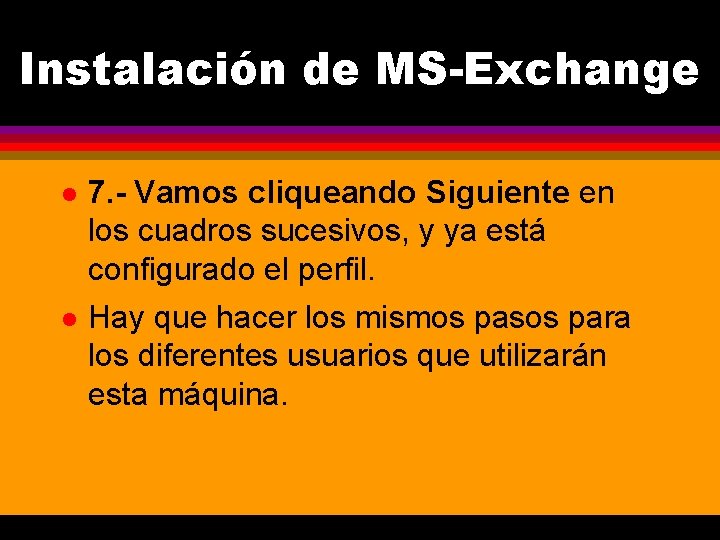 Instalación de MS-Exchange

- 7.- Vamos cliqueando Siguiente en los cuadros sucesivos, y ya está configurado el perfil.
- Hay que hacer los mismos pasos para los diferentes usuarios que utilizarán esta máquina.